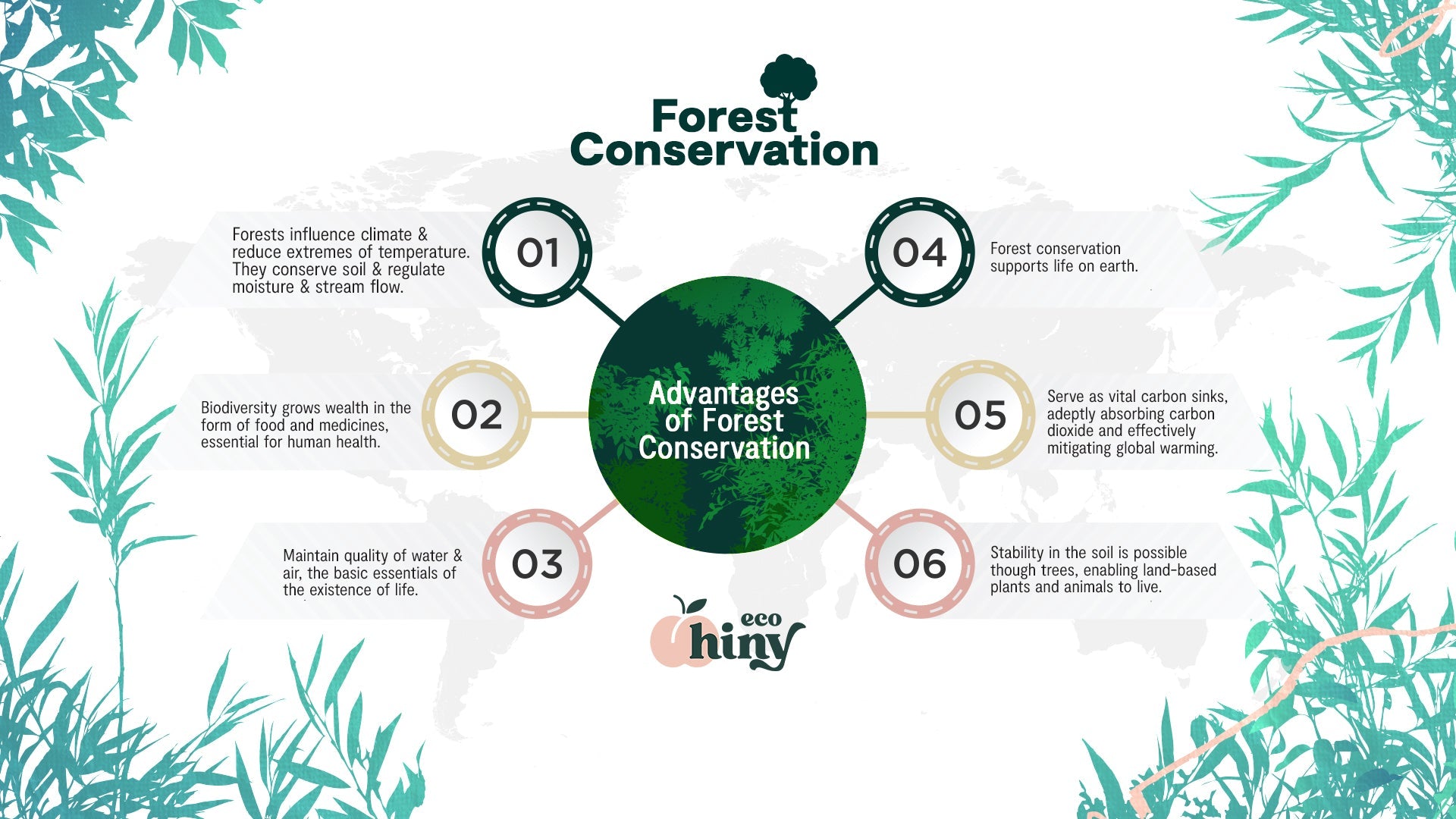 Forest Conservation

Advantages of Forest Conservation

01
Forests influence climate & reduce extremes of temperature. They conserve soil & regulate moisture & stream flow.

02
Biodiversity grows wealth in the form of food and medicines, essential for human health.

03
Maintain quality of water & air, the basic essentials of the existence of life.

04
Forest conservation supports life on earth.

05
Serve as vital carbon sinks, adeptly absorbing carbon dioxide and effectively mitigating global warming.

06
Stability in the soil is possible though trees, enabling land-based plants and animals to live.

eco hiny